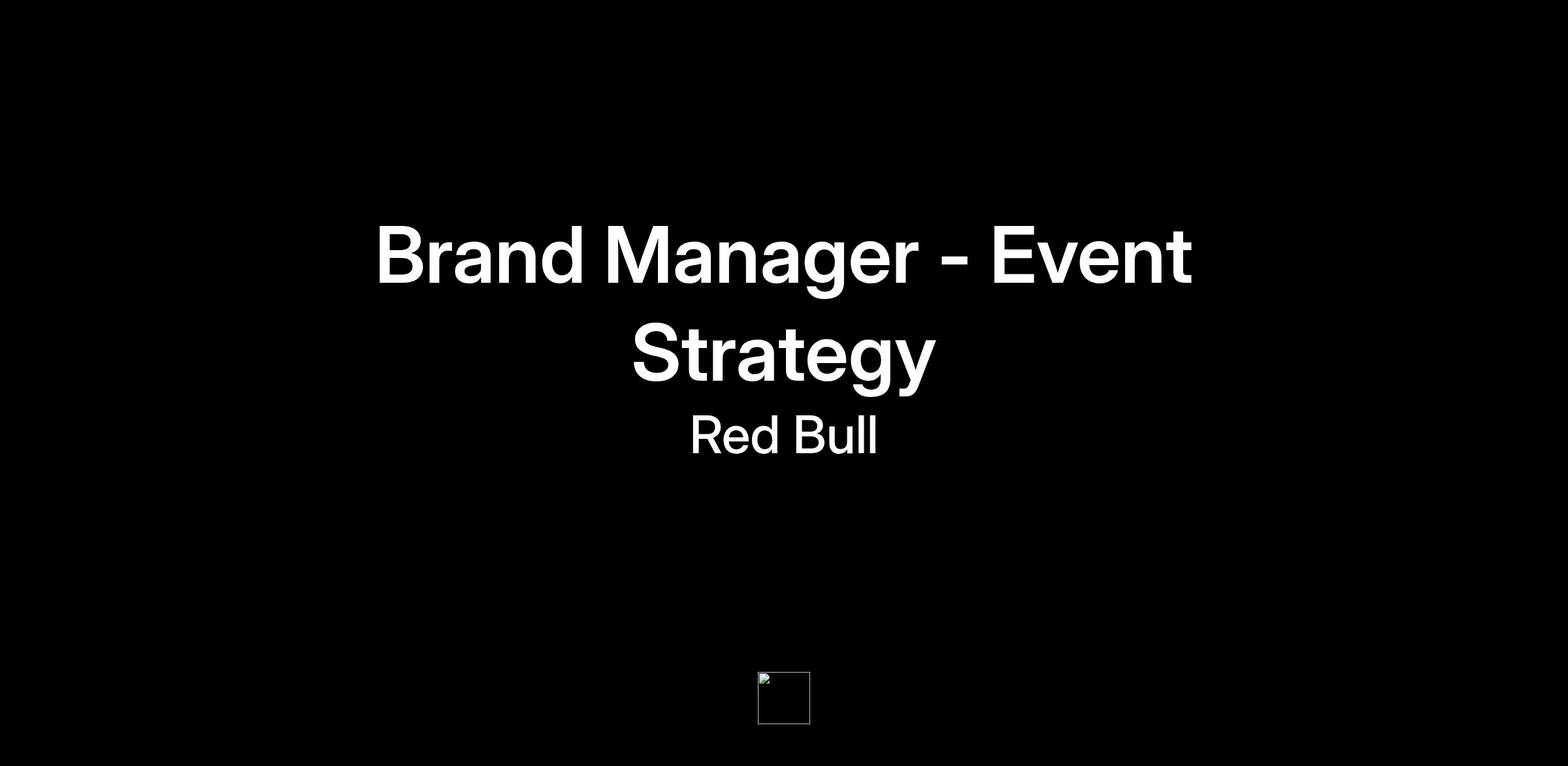 Brand Manager - Event Strategy

Red Bull